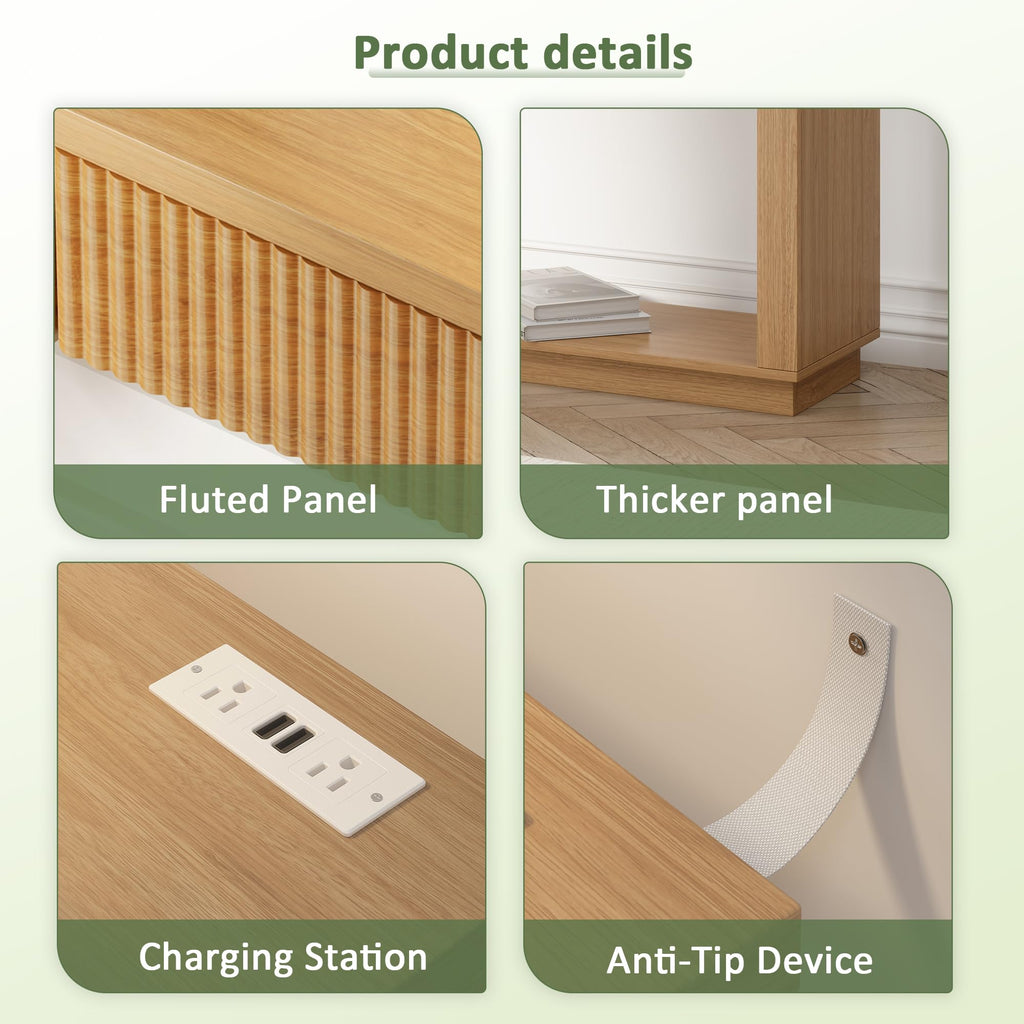 Product details

Fluted Panel

Thicker panel

Charging Station

Anti-Tip Device